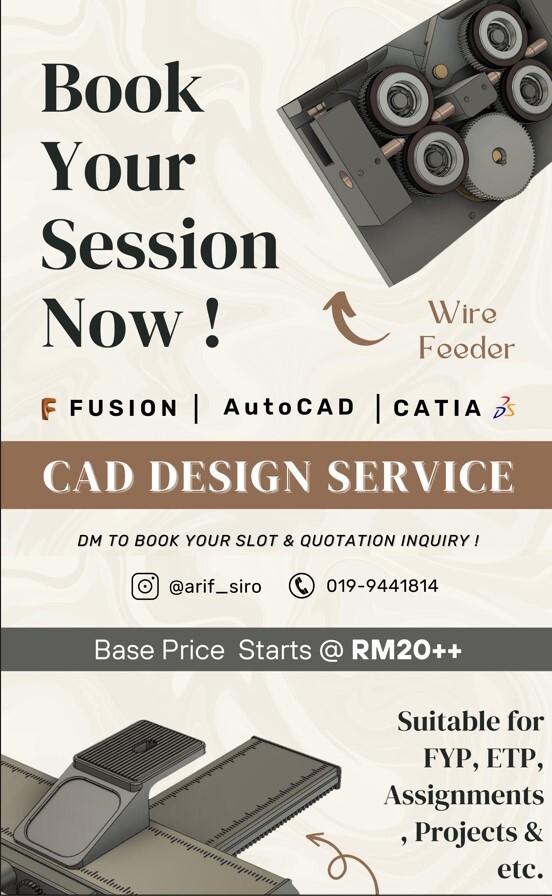 Book Your Session Now !

Wire Feeder

FUSION | AutoCAD | CATIA

CAD DESIGN SERVICE

DM TO BOOK YOUR SLOT & QUOTATION INQUIRY !

@arif_siro 019-9441814

Base Price Starts @ RM20++

Suitable for FYP, ETP, Assignments , Projects & etc.